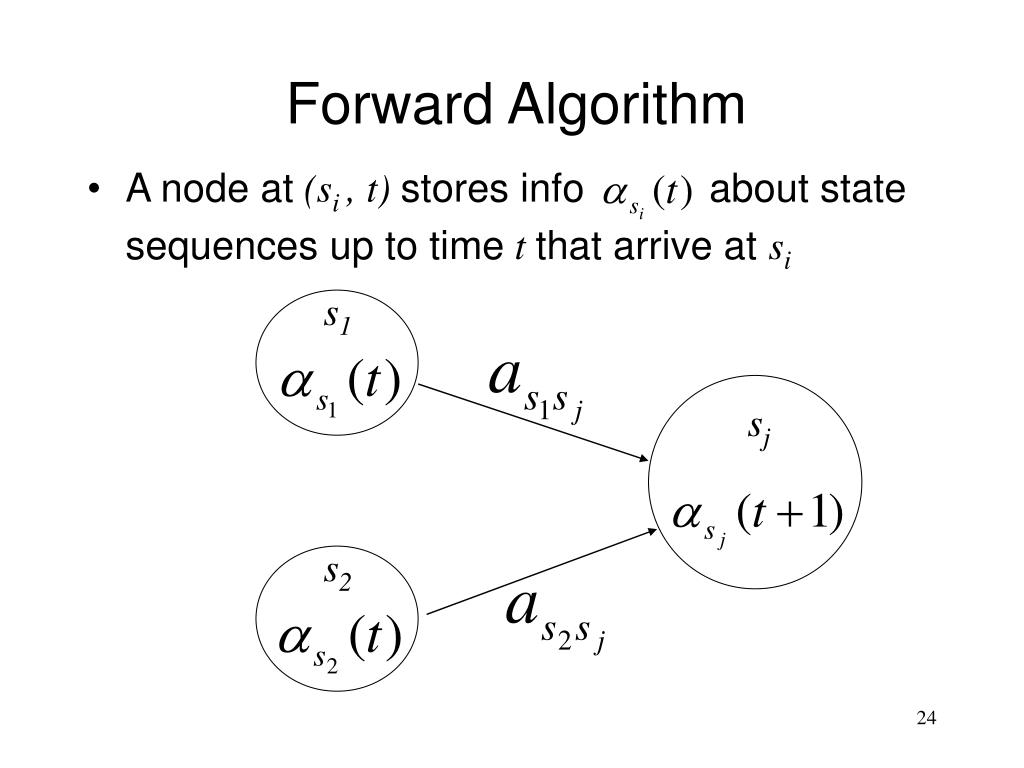 Forward Algorithm

• A node at $(s_i, t)$ stores info $\alpha_{s_i}(t)$ about state sequences up to time $t$ that arrive at $s_i$

$s_1$

$\alpha_{s_1}(t)$

$a_{s_1 s_j}$

$s_j$

$\alpha_{s_j}(t+1)$

$s_2$

$\alpha_{s_2}(t)$

$a_{s_2 s_j}$

24